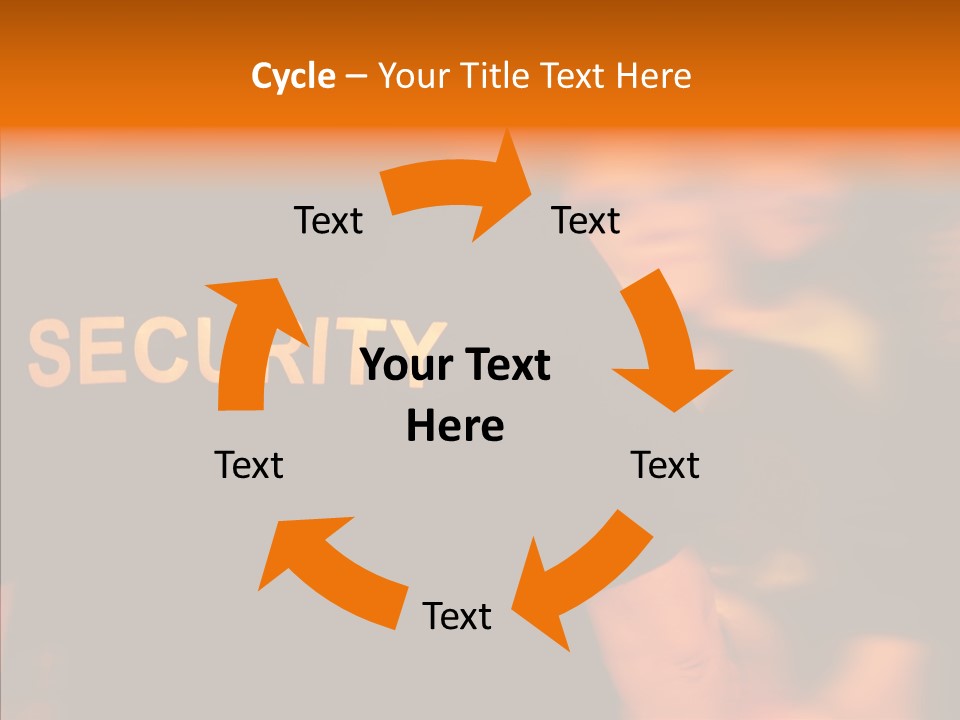 Cycle – Your Title Text Here

Text

Text

SECURITY

Your Text Here

Text

Text

Text